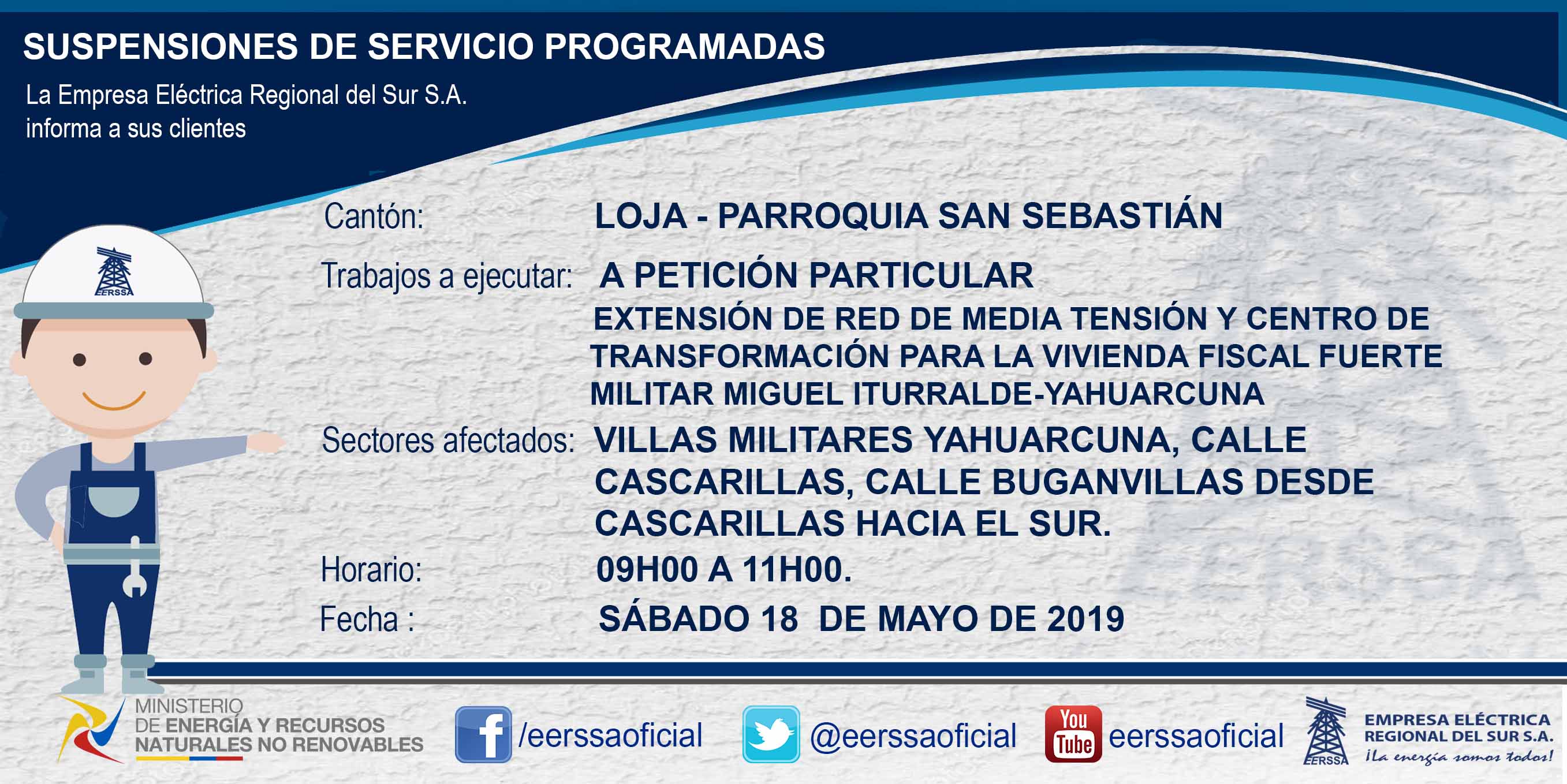 SUSPENSIONES DE SERVICIO PROGRAMADAS

La Empresa Eléctrica Regional del Sur S.A. informa a sus clientes

EERSSA

Cantón: LOJA - PARROQUIA SAN SEBASTIÁN

Trabajos a ejecutar: A PETICIÓN PARTICULAR
EXTENSIÓN DE RED DE MEDIA TENSIÓN Y CENTRO DE TRANSFORMACIÓN PARA LA VIVIENDA FISCAL FUERTE MILITAR MIGUEL ITURRALDE-YAHUARCUNA

Sectores afectados: VILLAS MILITARES YAHUARCUNA, CALLE CASCARILLAS, CALLE BUGANVILLAS DESDE CASCARILLAS HACIA EL SUR.

Horario: 09H00 A 11H00.

Fecha : SÁBADO 18 DE MAYO DE 2019

MINISTERIO DE ENERGÍA Y RECURSOS NATURALES NO RENOVABLES

/eerssaoficial

@eerssaoficial

You Tube eerssaoficial

EERSSA EMPRESA ELÉCTRICA REGIONAL DEL SUR S.A. ¡La energía somos todos!